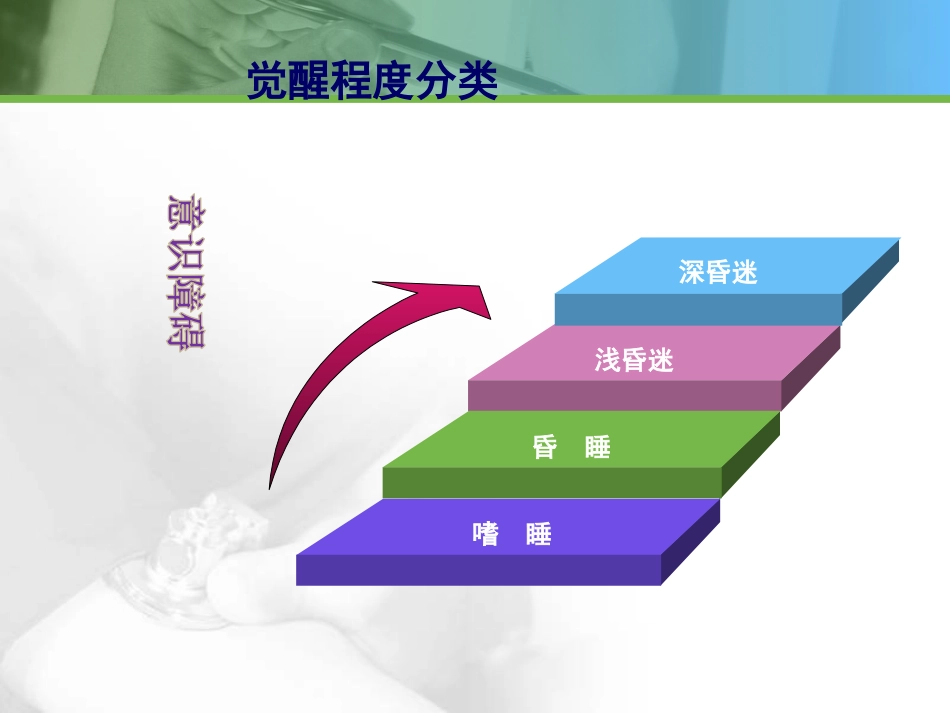 觉醒程度分类

意识障碍

深昏迷

浅昏迷

昏　睡

嗜　睡